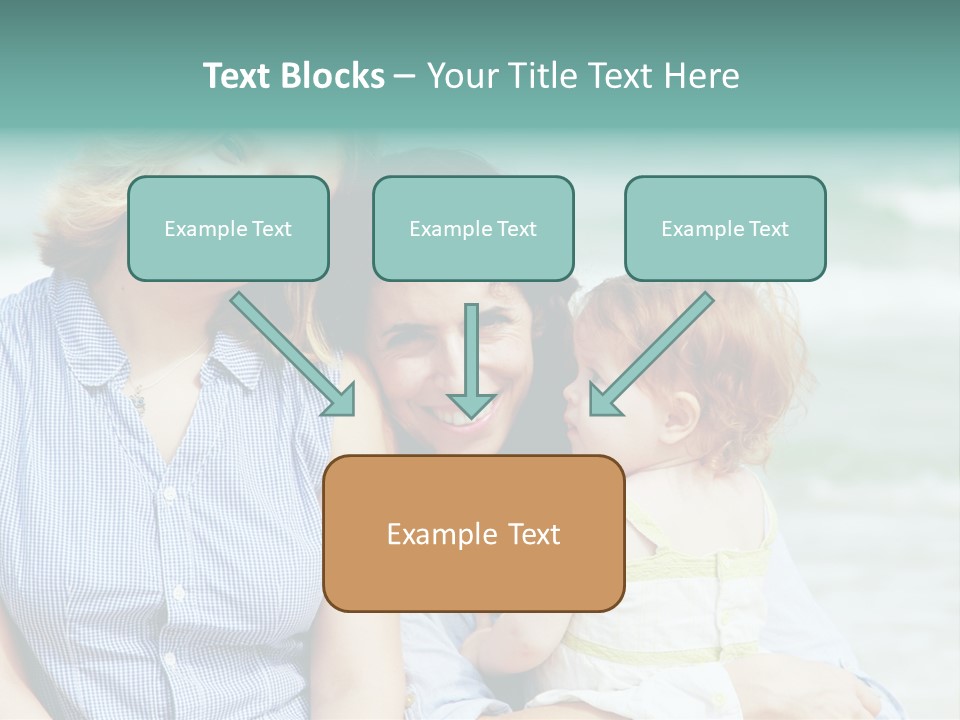 Text Blocks – Your Title Text Here

Example Text

Example Text

Example Text

Example Text